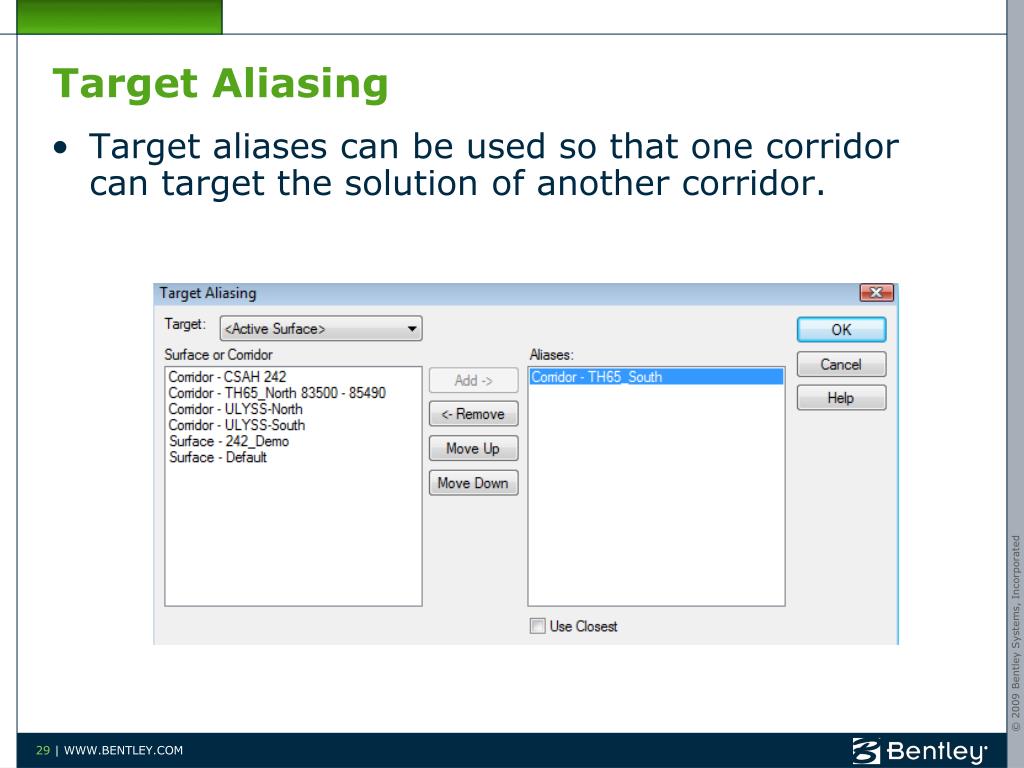 Target Aliasing

• Target aliases can be used so that one corridor can target the solution of another corridor.

Target Aliasing

Target: <Active Surface>

Surface or Corridor

Corridor - CSAH 242
Corridor - TH65_North 83500 - 85490
Corridor - ULYSS-North
Corridor - ULYSS-South
Surface - 242_Demo
Surface - Default

Add ->
<- Remove
Move Up
Move Down

Aliases:

Corridor - TH65_South

Use Closest

OK
Cancel
Help

© 2009 Bentley Systems, Incorporated

29 | WWW.BENTLEY.COM

Bentley